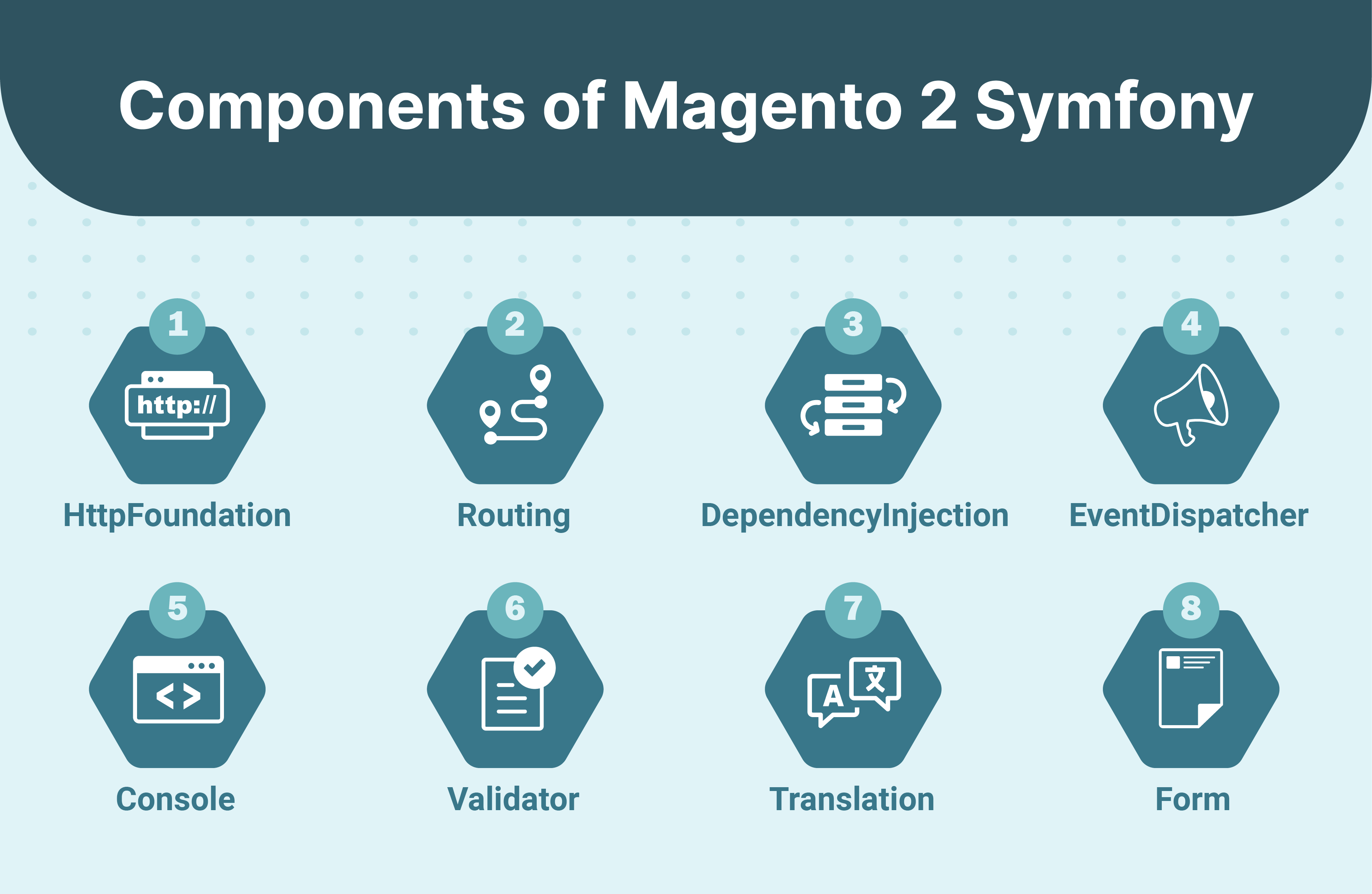 Components of Magento 2 Symfony

1
http://
HttpFoundation

2
Routing

3
DependencyInjection

4
EventDispatcher

5
< >
Console

6
Validator

7
A
文
Translation

8
Form